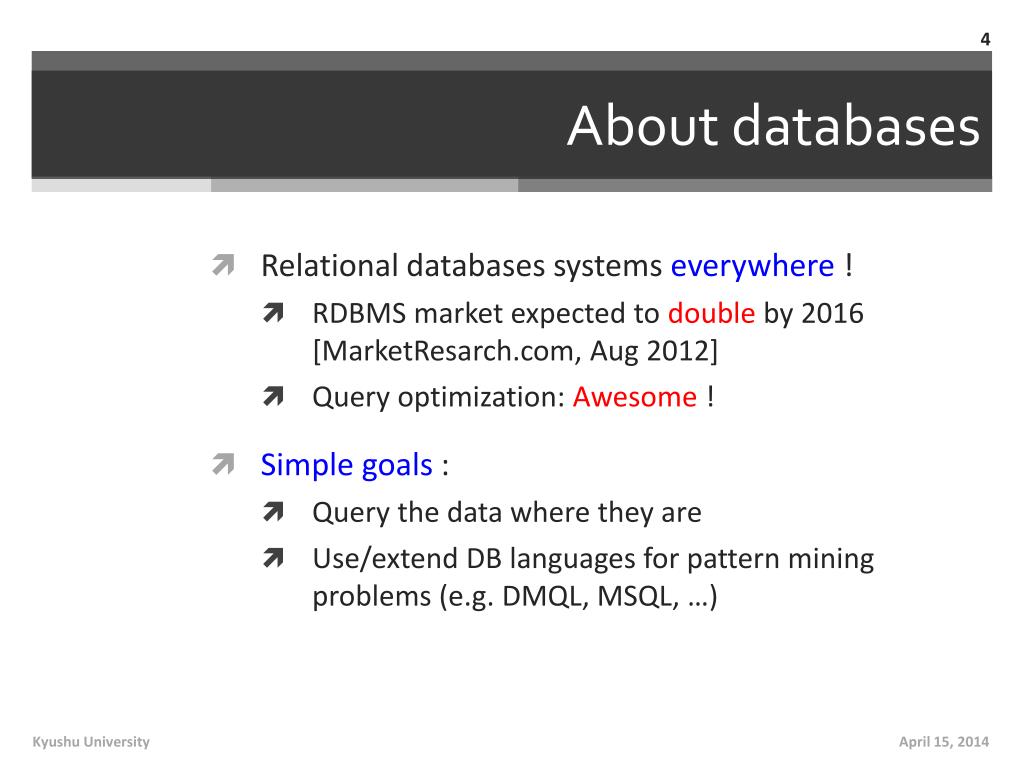 4

About databases

Relational databases systems everywhere !

RDBMS market expected to double by 2016 [MarketResarch.com, Aug 2012]

Query optimization: Awesome !

Simple goals :

Query the data where they are

Use/extend DB languages for pattern mining problems (e.g. DMQL, MSQL, …)

Kyushu University

April 15, 2014